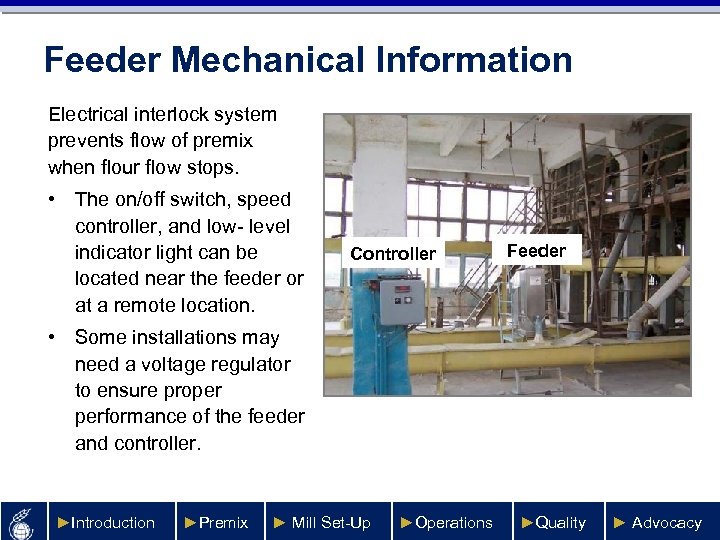 Feeder Mechanical Information

Electrical interlock system prevents flow of premix when flour flow stops.

• The on/off switch, speed controller, and low- level indicator light can be located near the feeder or at a remote location.

• Some installations may need a voltage regulator to ensure proper performance of the feeder and controller.

Controller

Feeder

►Introduction ►Premix ► Mill Set-Up ►Operations ►Quality ► Advocacy